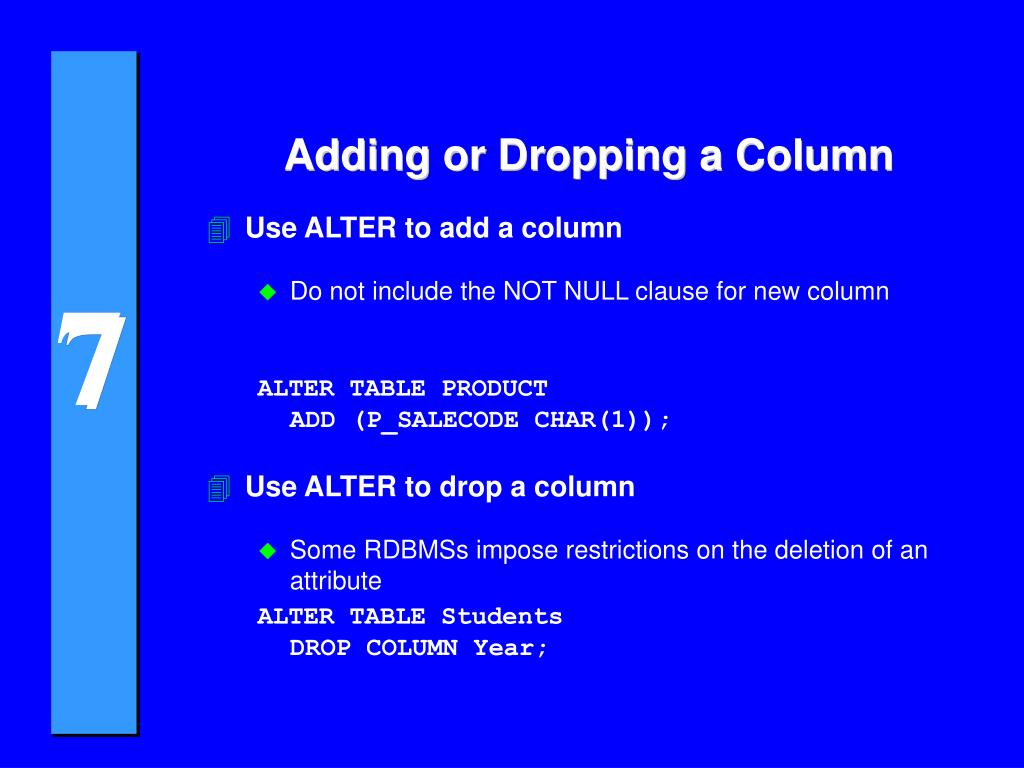 7

Adding or Dropping a Column

Use ALTER to add a column

Do not include the NOT NULL clause for new column

ALTER TABLE PRODUCT
ADD (P_SALECODE CHAR(1));

Use ALTER to drop a column

Some RDBMSs impose restrictions on the deletion of an attribute

ALTER TABLE Students
DROP COLUMN Year;